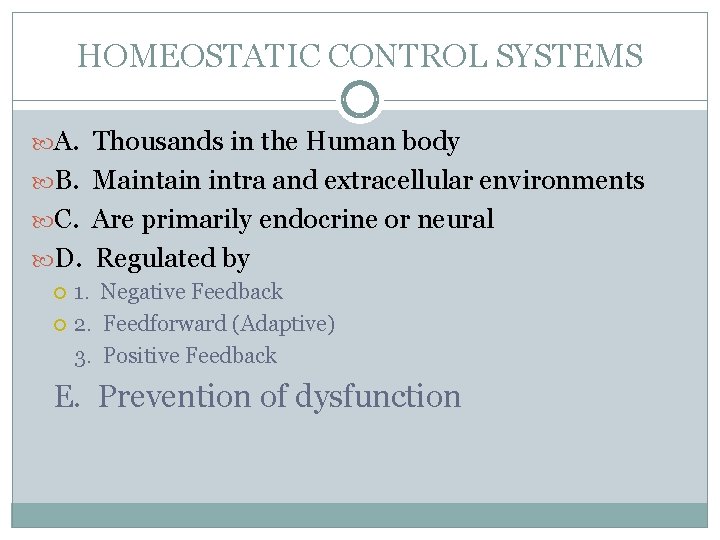 HOMEOSTATIC CONTROL SYSTEMS

A. Thousands in the Human body

B. Maintain intra and extracellular environments

C. Are primarily endocrine or neural

D. Regulated by

1. Negative Feedback

2. Feedforward (Adaptive)

3. Positive Feedback

E. Prevention of dysfunction